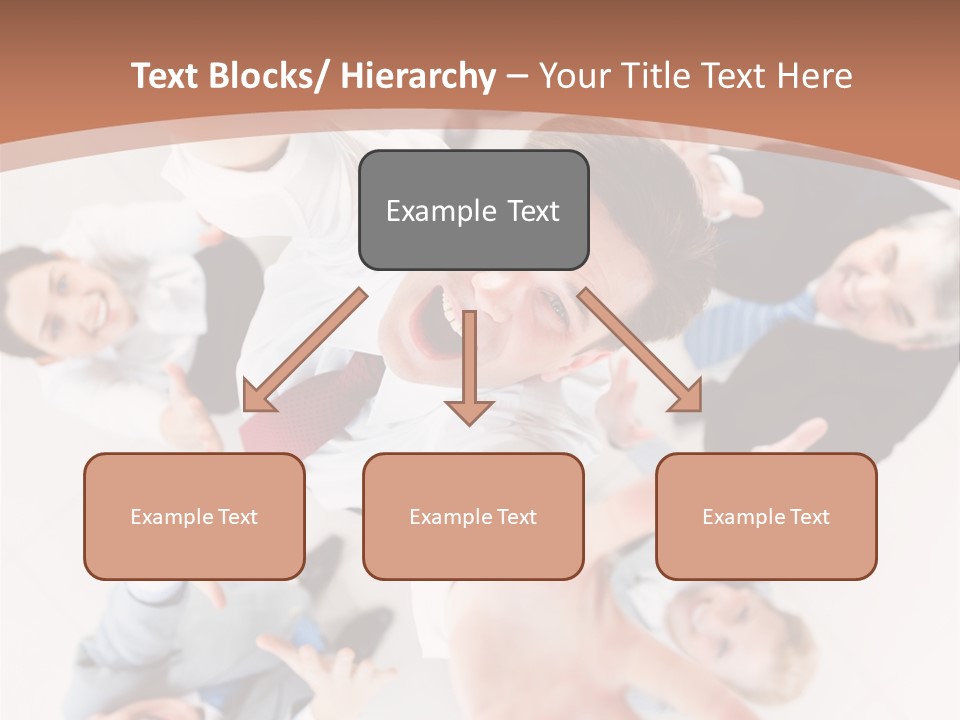 Text Blocks/ Hierarchy – Your Title Text Here

Example Text

Example Text

Example Text

Example Text